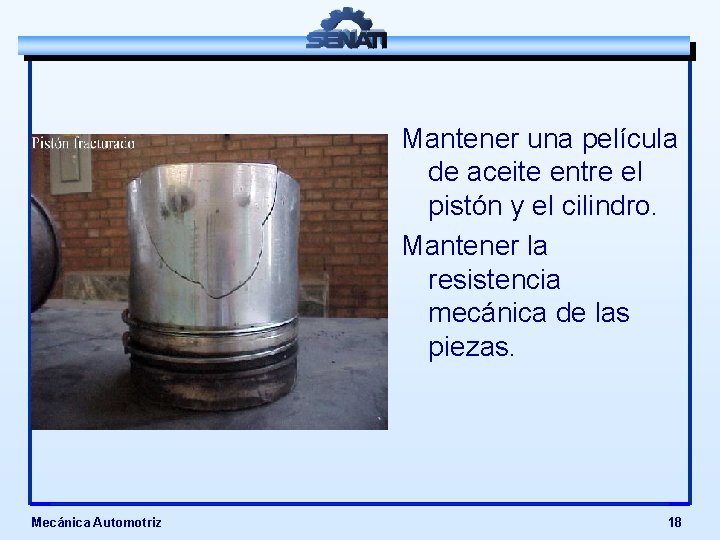 SENATI

Pistón fracturado

Mantener una película de aceite entre el pistón y el cilindro.

Mantener la resistencia mecánica de las piezas.

Mecánica Automotriz

18